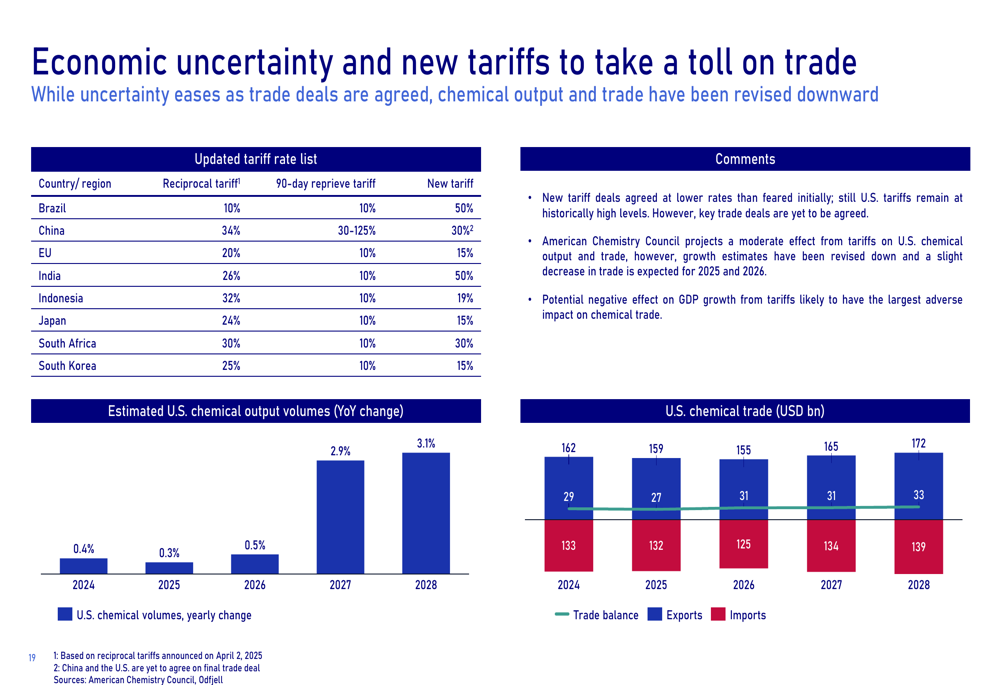 Economic uncertainty and new tariffs to take a toll on trade

While uncertainty eases as trade deals are agreed, chemical output and trade have been revised downward

Updated tariff rate list

| Country/ region | Reciprocal tariff$^1$ | 90-day reprieve tariff | New tariff |
|---|---|---|---|
| Brazil | 10% | 10% | 50% |
| China | 34% | 30-125% | 30%$^2$ |
| EU | 20% | 10% | 15% |
| India | 26% | 10% | 50% |
| Indonesia | 32% | 10% | 19% |
| Japan | 24% | 10% | 15% |
| South Africa | 30% | 10% | 30% |
| South Korea | 25% | 10% | 15% |

Comments

• New tariff deals agreed at lower rates than feared initially; still U.S. tariffs remain at historically high levels. However, key trade deals are yet to be agreed.

• American Chemistry Council projects a moderate effect from tariffs on U.S. chemical output and trade, however, growth estimates have been revised down and a slight decrease in trade is expected for 2025 and 2026.

• Potential negative effect on GDP growth from tariffs likely to have the largest adverse impact on chemical trade.

Estimated U.S. chemical output volumes (YoY change)

0.4% 0.3% 0.5% 2.9% 3.1%

2024 2025 2026 2027 2028

U.S. chemical volumes, yearly change

U.S. chemical trade (USD bn)

162 159 155 165 172

29 27 31 31 33

133 132 125 134 139

2024 2025 2026 2027 2028

Trade balance Exports Imports

19

1: Based on reciprocal tariffs announced on April 2, 2025
2: China and the U.S. are yet to agree on final trade deal
Sources: American Chemistry Council, Odfjell